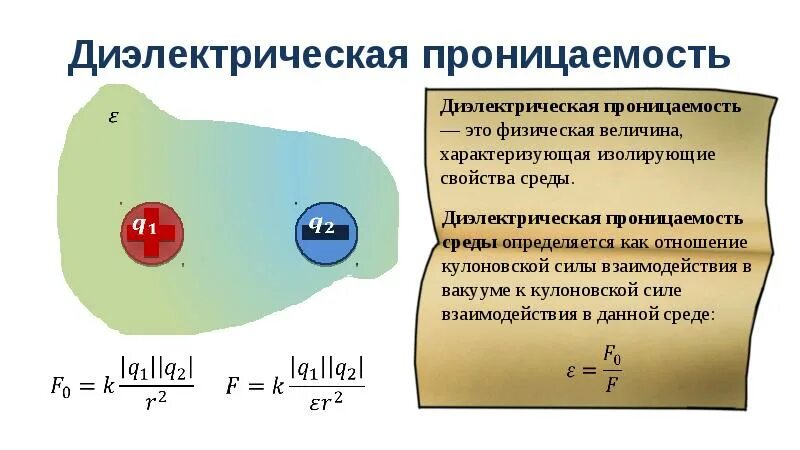 Диэлектрическая проницаемость

$\varepsilon$

$q_1$

$q_2$

$F_0 = k\frac{|q_1||q_2|}{r^2}$ $F = k\frac{|q_1||q_2|}{\varepsilon r^2}$

Диэлектрическая проницаемость — это физическая величина, характеризующая изолирующие свойства среды.

Диэлектрическая проницаемость среды определяется как отношение кулоновской силы взаимодействия в вакууме к кулоновской силе взаимодействия в данной среде:

$\varepsilon = \frac{F_0}{F}$